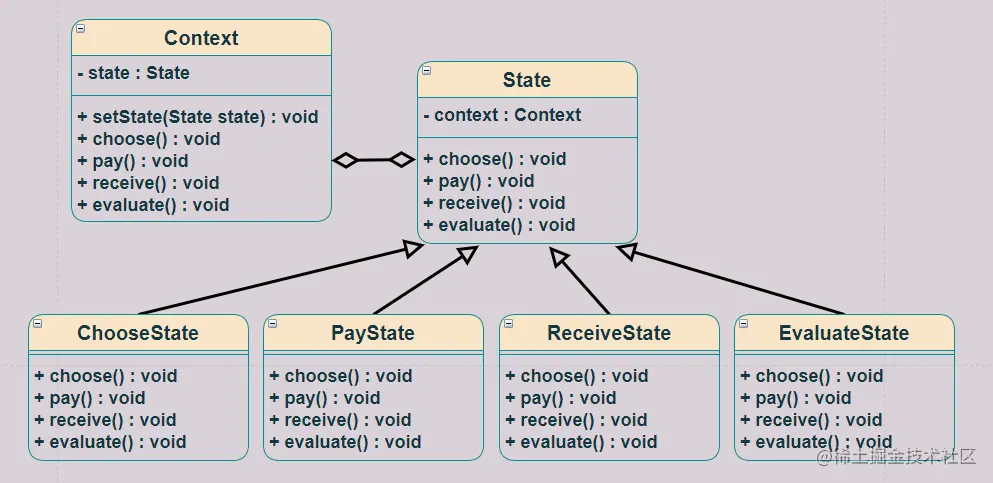 Context
- state : State
+ setState(State state) : void
+ choose() : void
+ pay() : void
+ receive() : void
+ evaluate() : void

State
- context : Context
+ choose() : void
+ pay() : void
+ receive() : void
+ evaluate() : void

ChooseState
+ choose() : void
+ pay() : void
+ receive() : void
+ evaluate() : void

PayState
+ choose() : void
+ pay() : void
+ receive() : void
+ evaluate() : void

ReceiveState
+ choose() : void
+ pay() : void
+ receive() : void
+ evaluate() : void

EvaluateState
+ choose() : void
+ pay() : void
+ receive() : void
+ evaluate() : void

@稀土掘金技术社区